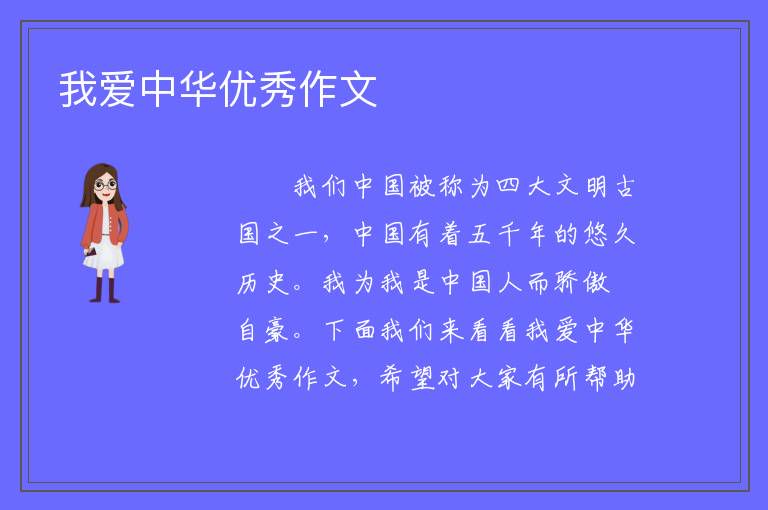 我爱中华优秀作文

我们中国被称为四大文明古国之一，中国有着五千年的悠久历史。我为我是中国人而骄傲自豪。下面我们来看看我爱中华优秀作文，希望对大家有所帮助